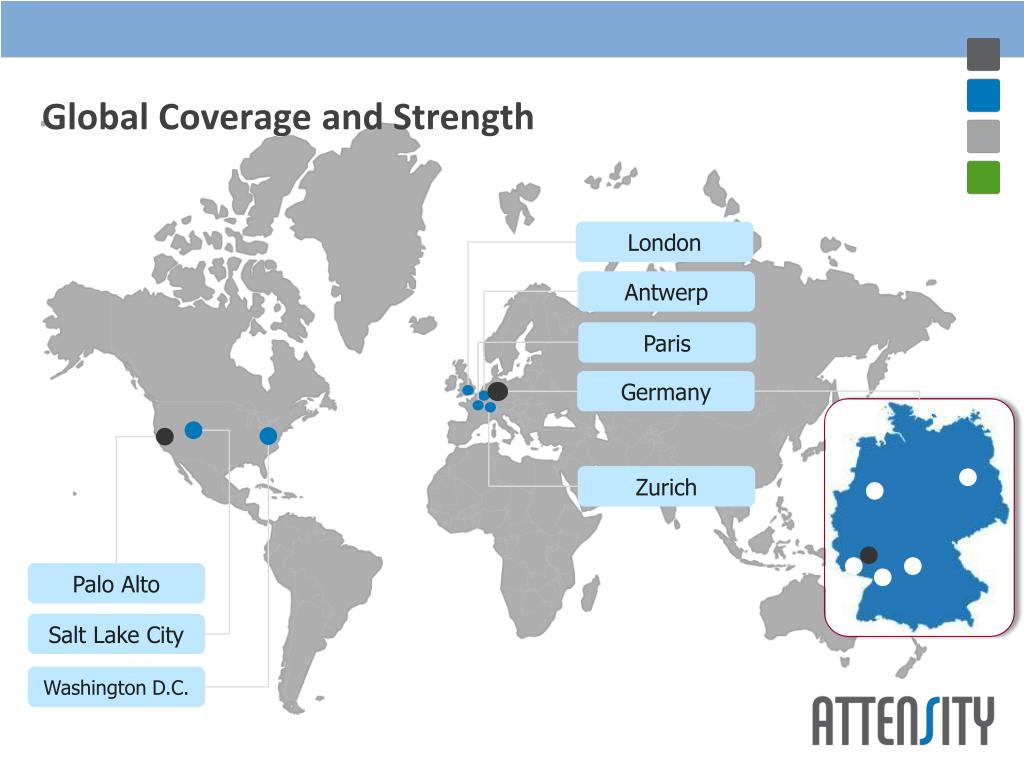 Global Coverage and Strength

London

Antwerp

Paris

Germany

Zurich

Palo Alto

Salt Lake City

Washington D.C.

ATTENSITY